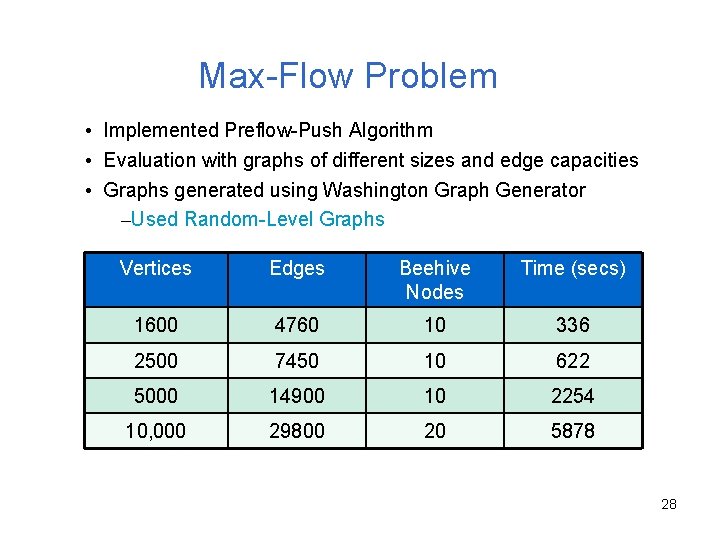 Max-Flow Problem

• Implemented Preflow-Push Algorithm
• Evaluation with graphs of different sizes and edge capacities
• Graphs generated using Washington Graph Generator
–Used Random-Level Graphs

| Vertices | Edges | Beehive Nodes | Time (secs) |
|---|---|---|---|
| 1600 | 4760 | 10 | 336 |
| 2500 | 7450 | 10 | 622 |
| 5000 | 14900 | 10 | 2254 |
| 10,000 | 29800 | 20 | 5878 |

28